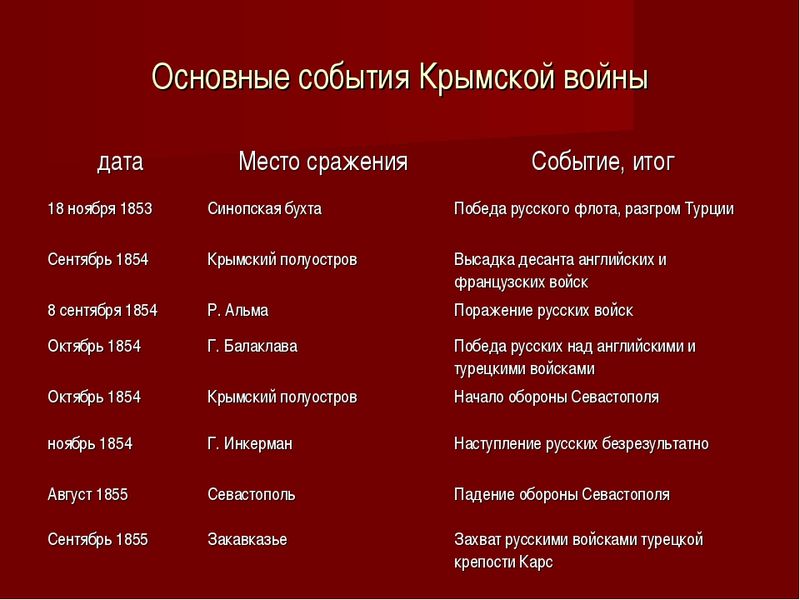 Основные события Крымской войны

| дата | Место сражения | Событие, итог |
|---|---|---|
| 18 ноября 1853 | Синопская бухта | Победа русского флота, разгром Турции |
| Сентябрь 1854 | Крымский полуостров | Высадка десанта английских и французских войск |
| 8 сентября 1854 | Р. Альма | Поражение русских войск |
| Октябрь 1854 | Г. Балаклава | Победа русских над английскими и турецкими войсками |
| Октябрь 1854 | Крымский полуостров | Начало обороны Севастополя |
| ноябрь 1854 | Г. Инкерман | Наступление русских безрезультатно |
| Август 1855 | Севастополь | Падение обороны Севастополя |
| Сентябрь 1855 | Закавказье | Захват русскими войсками турецкой крепости Карс |